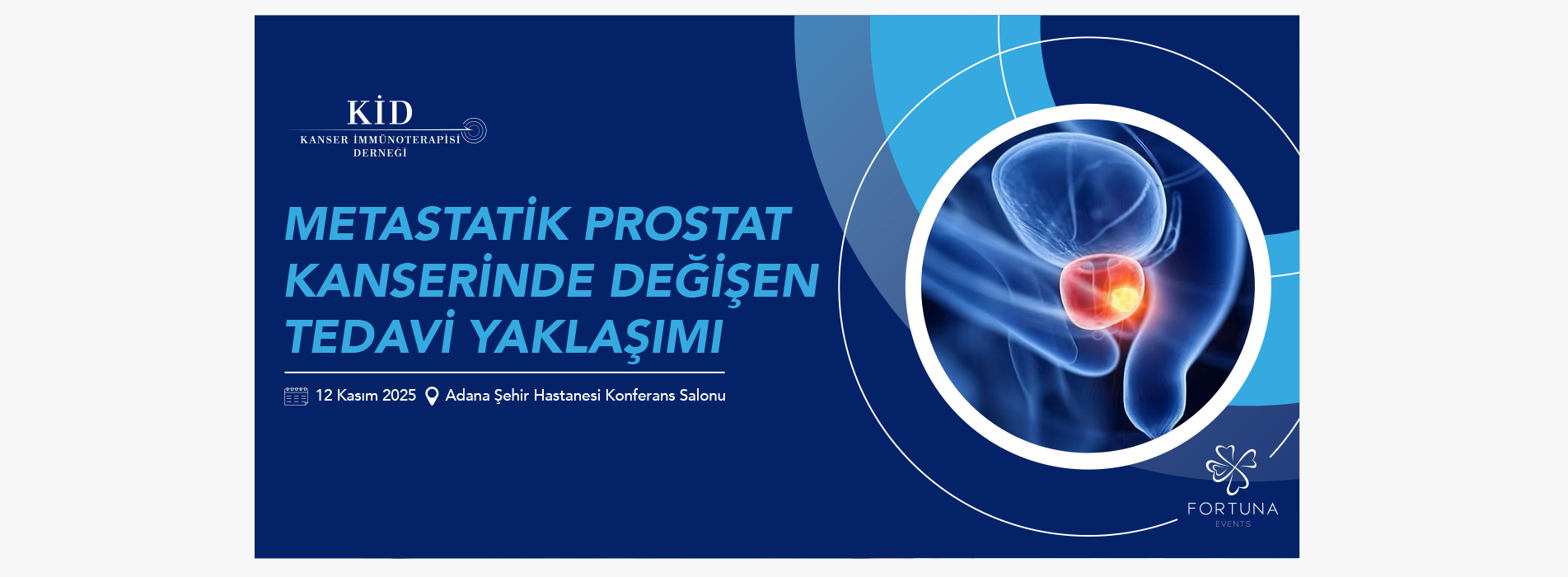 KİD
KANSER İMMÜNOTERAPİSİ DERNEĞİ

METASTATİK PROSTAT KANSERİNDE DEĞİŞEN TEDAVİ YAKLAŞIMI

12 Kasım 2025 Adana Şehir Hastanesi Konferans Salonu

FORTUNA
EVENTS